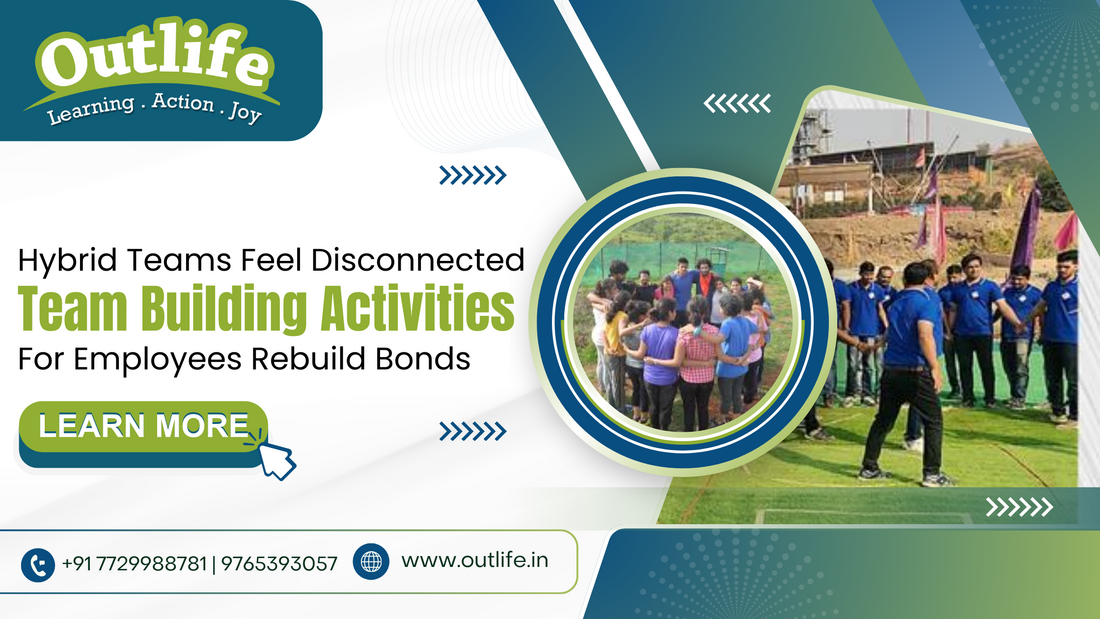 Outlife
Learning . Action . Joy

Hybrid Teams Feel Disconnected
Team Building Activities
For Employees Rebuild Bonds

LEARN MORE

+91 7729988781 | 9765393057

www.outlife.in